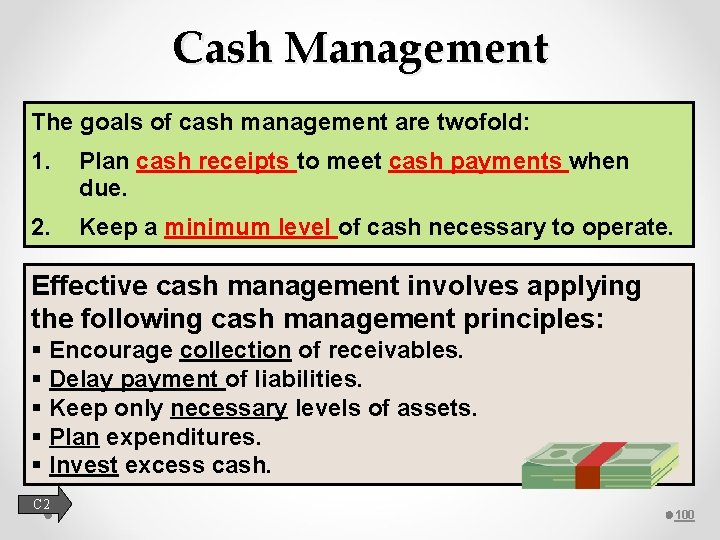 Cash Management

The goals of cash management are twofold:

1. Plan cash receipts to meet cash payments when due.

2. Keep a minimum level of cash necessary to operate.

Effective cash management involves applying the following cash management principles:

• Encourage collection of receivables.
• Delay payment of liabilities.
• Keep only necessary levels of assets.
• Plan expenditures.
• Invest excess cash.

C2

100